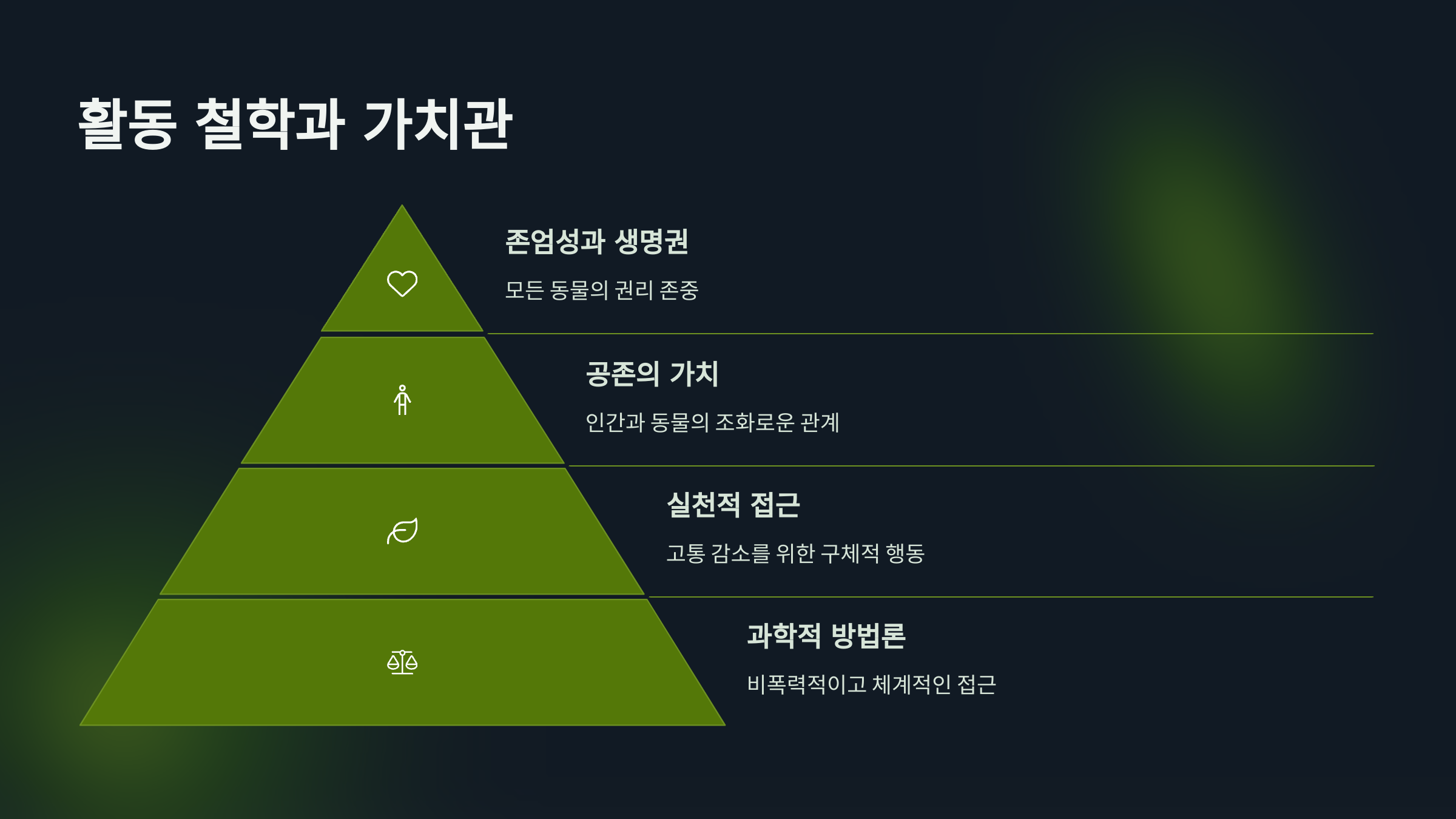 활동 철학과 가치관

존엄성과 생명권

모든 동물의 권리 존중

공존의 가치

인간과 동물의 조화로운 관계

실천적 접근

고통 감소를 위한 구체적 행동

과학적 방법론

비폭력적이고 체계적인 접근